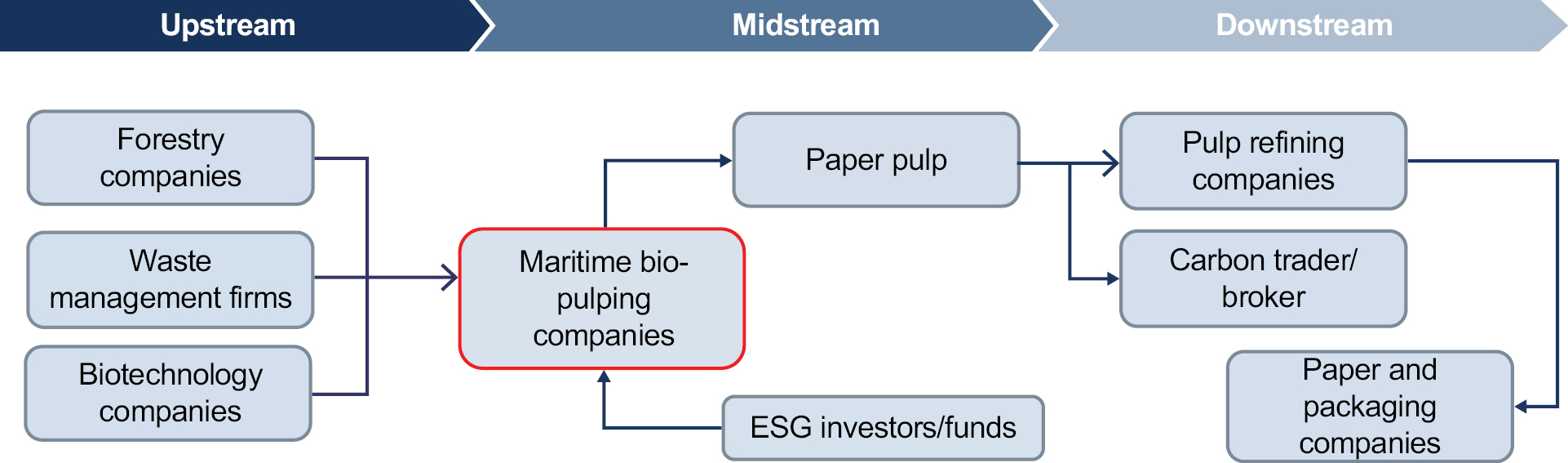 Upstream
Midstream
Downstream

Forestry companies

Waste management firms

Biotechnology companies

Maritime bio-pulping companies

Paper pulp

ESG investors/funds

Pulp refining companies

Carbon trader/ broker

Paper and packaging companies